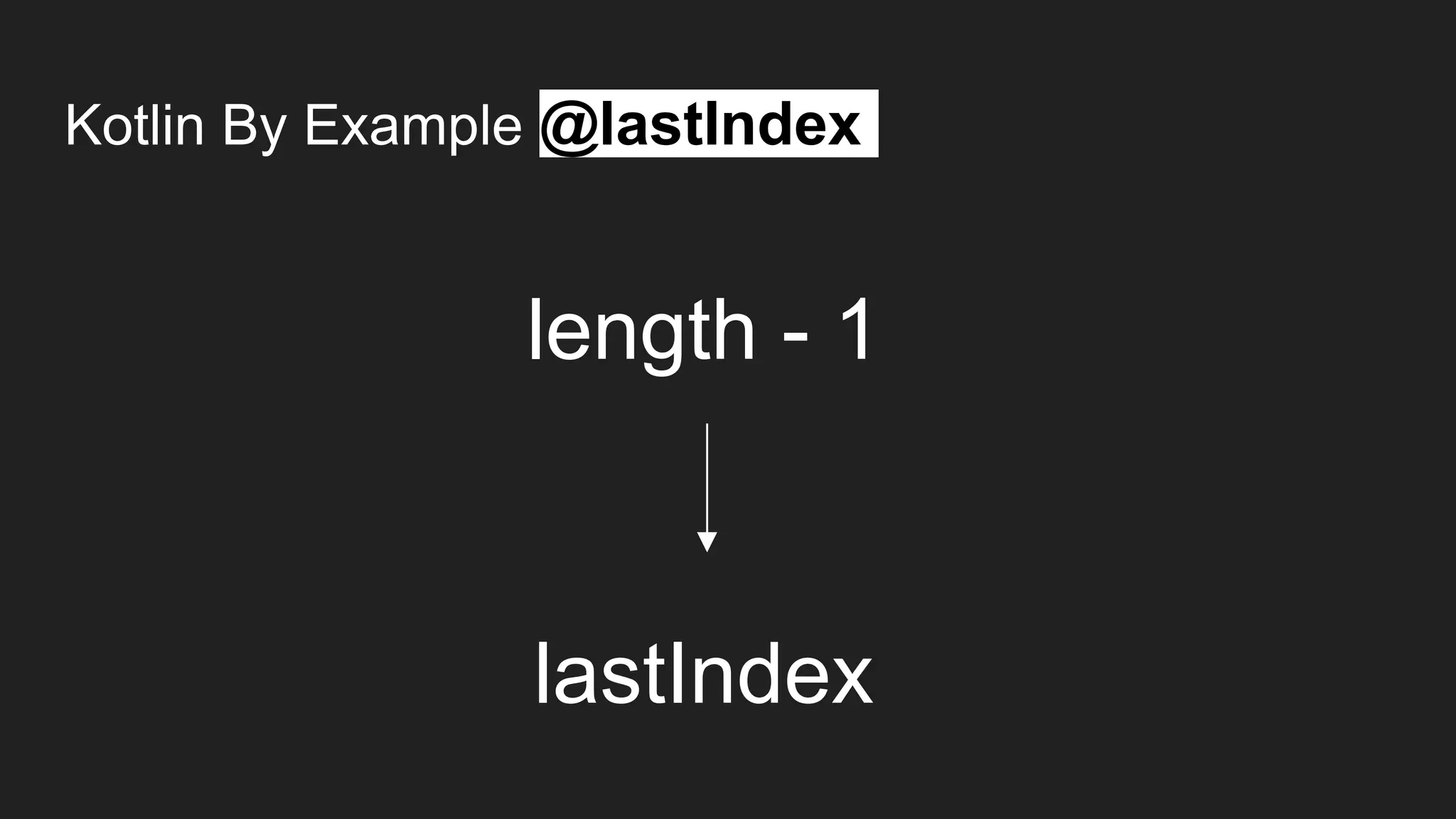 Kotlin By Example @lastIndex

length - 1

lastIndex